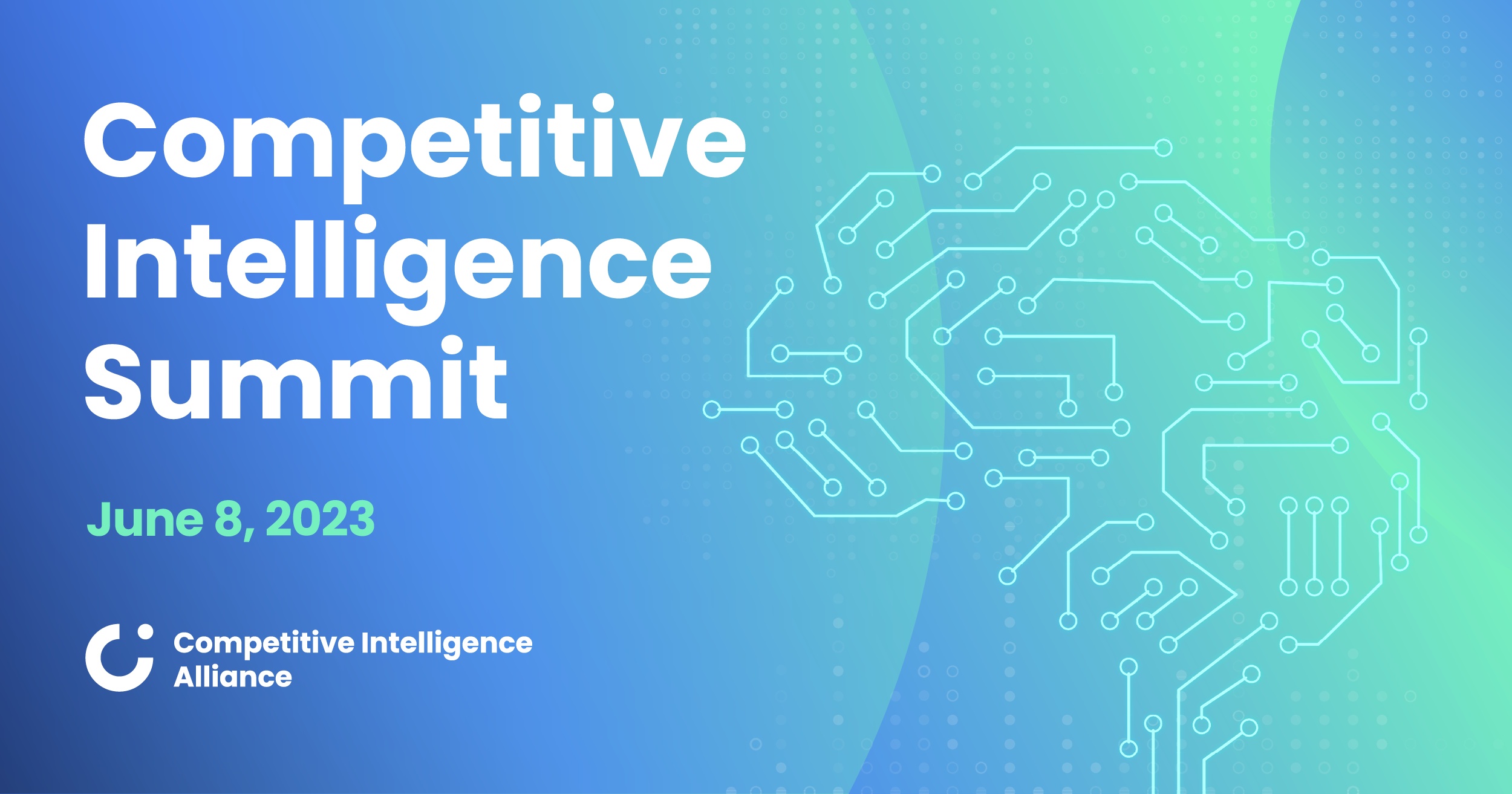 Competitive Intelligence Summit

June 8, 2023

Competitive Intelligence Alliance